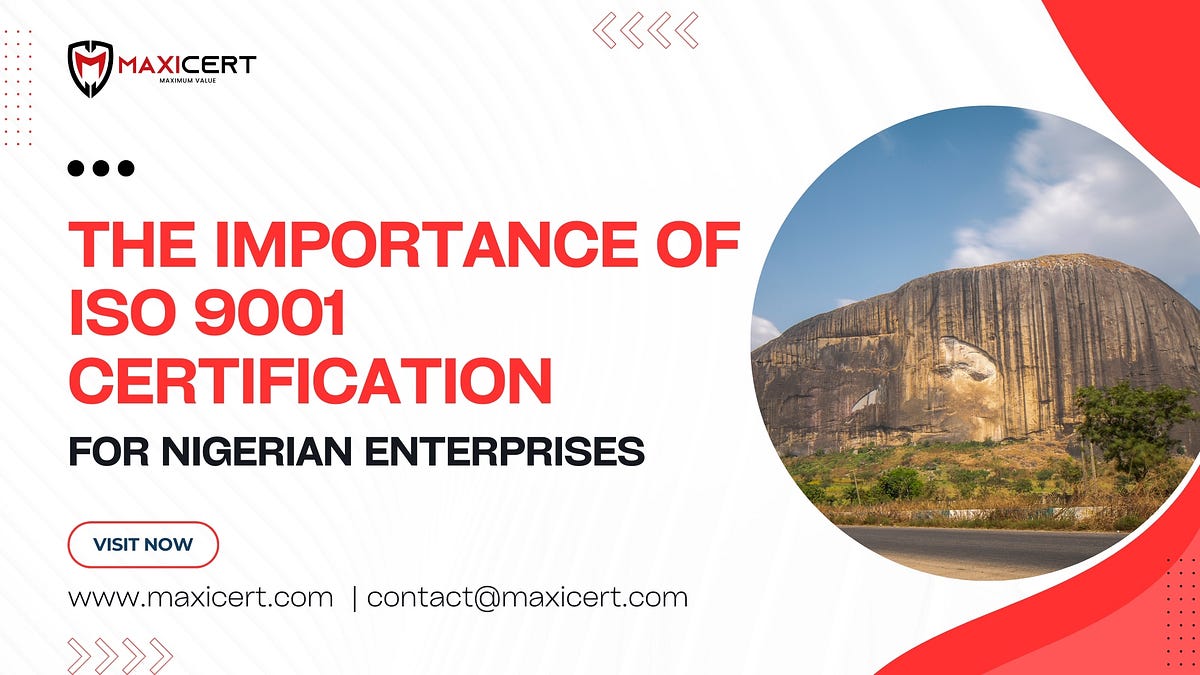 MAXICERT
MAXIMUM VALUE

THE IMPORTANCE OF ISO 9001 CERTIFICATION

FOR NIGERIAN ENTERPRISES

VISIT NOW

www.maxicert.com | contact@maxicert.com